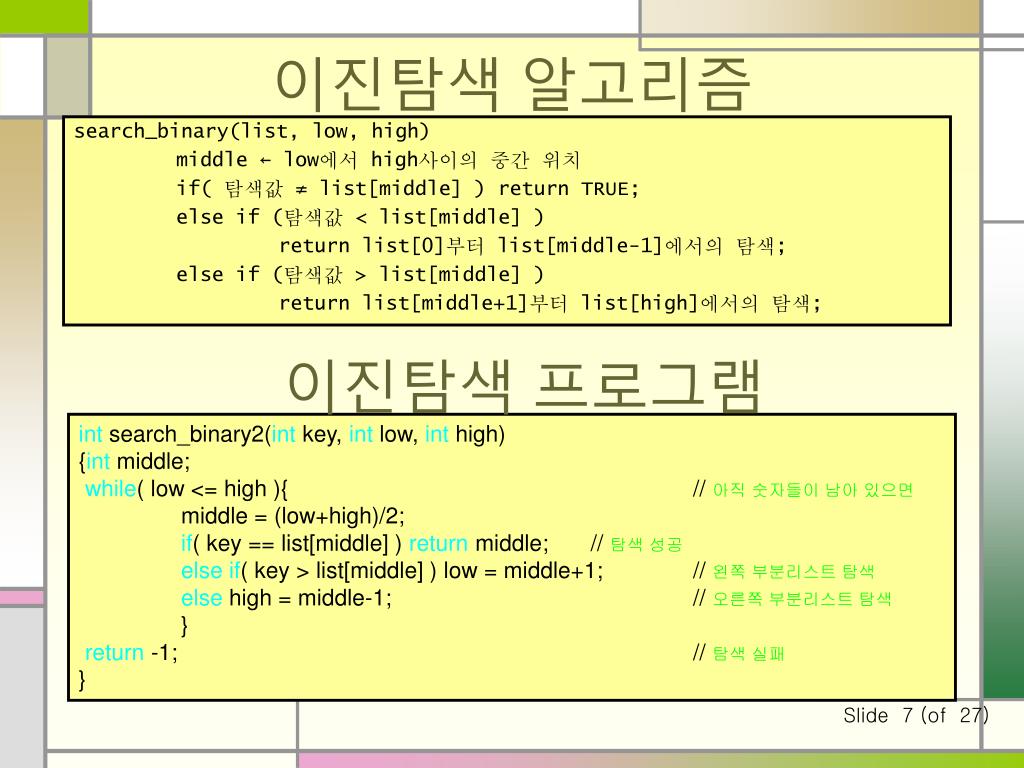 이진탐색 알고리즘

search_binary(list, low, high)
middle ← low에서 high사이의 중간 위치
if( 탐색값 ≠ list[middle] ) return TRUE;
else if (탐색값 < list[middle] )
return list[0]부터 list[middle-1]에서의 탐색;
else if (탐색값 > list[middle] )
return list[middle+1]부터 list[high]에서의 탐색;

이진탐색 프로그램

int search_binary2(int key, int low, int high)
{int middle;
while( low <= high ){ // 아직 숫자들이 남아 있으면
middle = (low+high)/2;
if( key == list[middle] ) return middle; // 탐색 성공
else if( key > list[middle] ) low = middle+1; // 왼쪽 부분리스트 탐색
else high = middle-1; // 오른쪽 부분리스트 탐색
}
return -1; // 탐색 실패
}

Slide 7 (of 27)